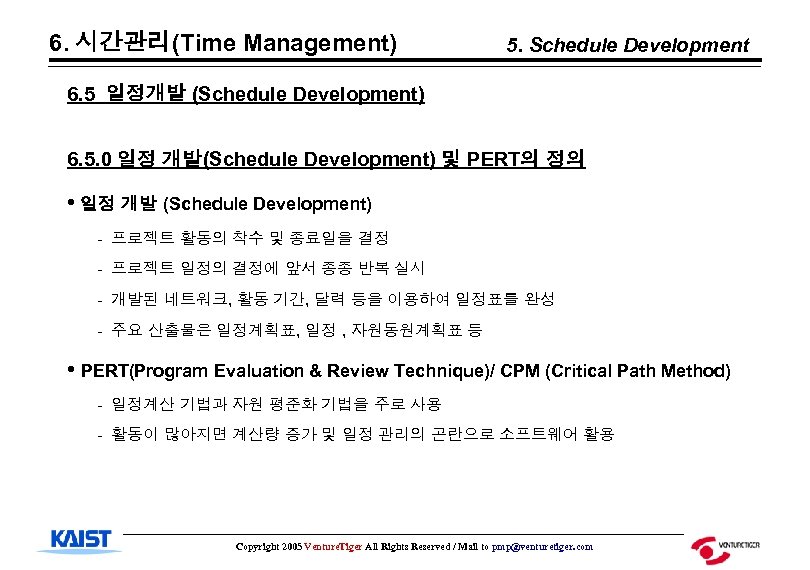 6. 시간관리(Time Management)

5. Schedule Development

6.5 일정개발 (Schedule Development)

6.5.0 일정 개발(Schedule Development) 및 PERT의 정의

• 일정 개발 (Schedule Development)

- 프로젝트 활동의 착수 및 종료일을 결정
- 프로젝트 일정의 결정에 앞서 종종 반복 실시
- 개발된 네트워크, 활동 기간, 달력 등을 이용하여 일정표를 완성
- 주요 산출물은 일정계획표, 일정 , 자원동원계획표 등

• PERT(Program Evaluation & Review Technique)/ CPM (Critical Path Method)

- 일정계산 기법과 자원 평준화 기법을 주로 사용
- 활동이 많아지면 계산량 증가 및 일정 관리의 곤란으로 소프트웨어 활용

KAIST

Copyright 2005 VentureTiger All Rights Reserved / Mail to pmp@venturetiger.com

VENTURETIGER